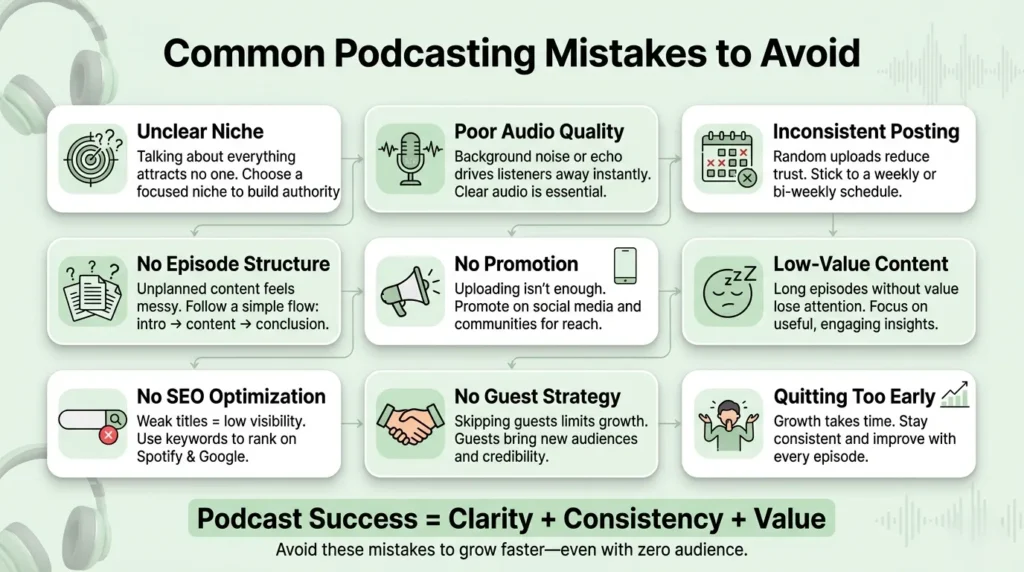 Common Podcasting Mistakes to Avoid

Unclear Niche
Talking about everything attracts no one. Choose a focused niche to build authority

Poor Audio Quality
Background noise or echo drives listeners away instantly. Clear audio is essential.

Inconsistent Posting
Random uploads reduce trust. Stick to a weekly or bi-weekly schedule.

No Episode Structure
Unplanned content feels messy. Follow a simple flow: intro → content → conclusion.

No Promotion
Uploading isn't enough. Promote on social media and communities for reach.

Low-Value Content
Long episodes without value lose attention. Focus on useful, engaging insights.

No SEO Optimization
Weak titles = low visibility. Use keywords to rank on Spotify & Google.

No Guest Strategy
Skipping guests limits growth. Guests bring new audiences and credibility.

Quitting Too Early
Growth takes time. Stay consistent and improve with every episode.

Podcast Success = Clarity + Consistency + Value
Avoid these mistakes to grow faster—even with zero audience.